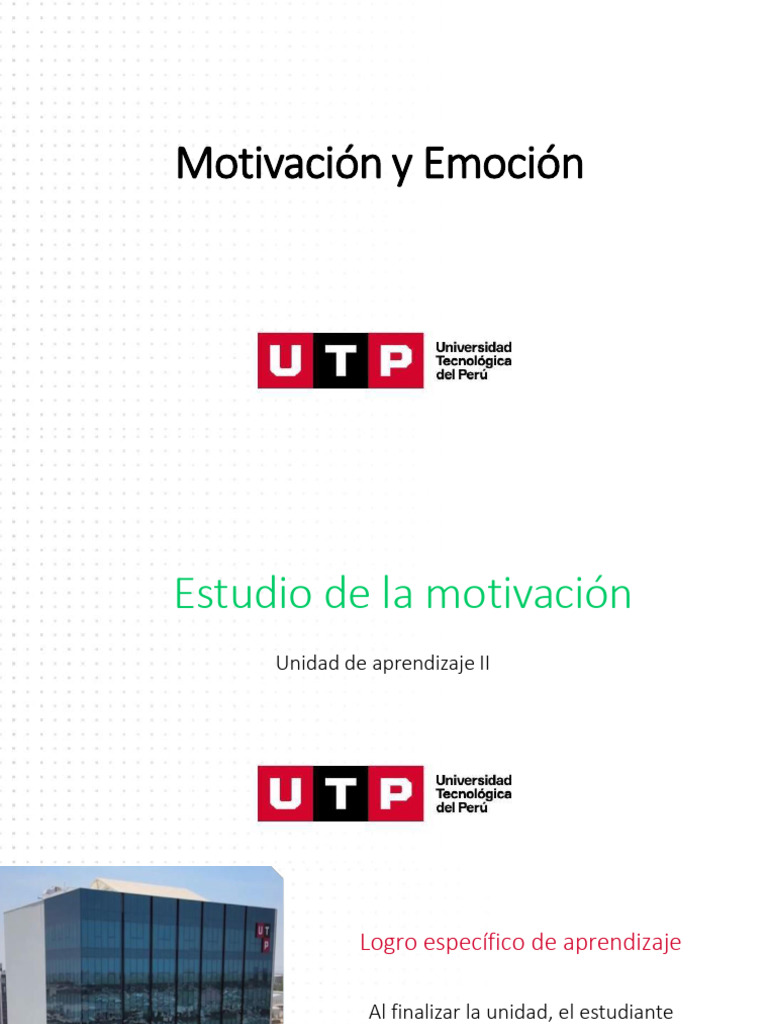 Motivación y Emoción

UTP Universidad Tecnológica del Perú

Estudio de la motivación

Unidad de aprendizaje II

UTP Universidad Tecnológica del Perú

UTP

Logro específico de aprendizaje

Al finalizar la unidad, el estudiante